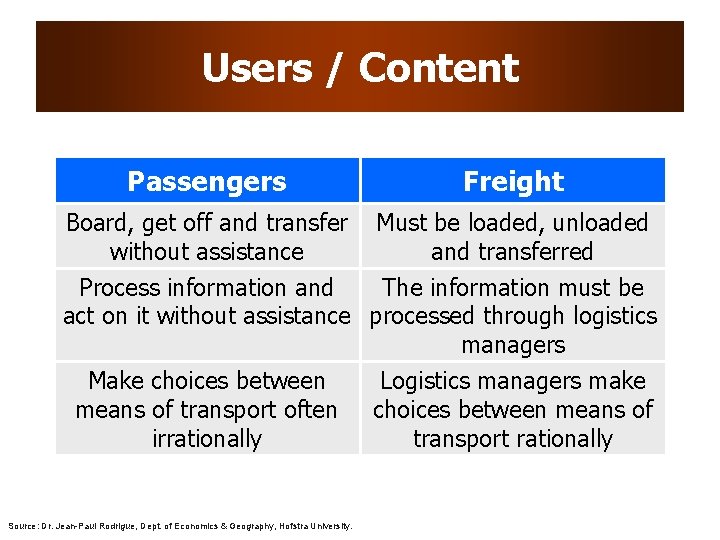 Users / Content

| Passengers | Freight |
|---|---|
| Board, get off and transfer without assistance | Must be loaded, unloaded and transferred |
| Process information and act on it without assistance | The information must be processed through logistics managers |
| Make choices between means of transport often irrationally | Logistics managers make choices between means of transport rationally |

Source: Dr. Jean-Paul Rodrigue, Dept. of Economics & Geography, Hofstra University.